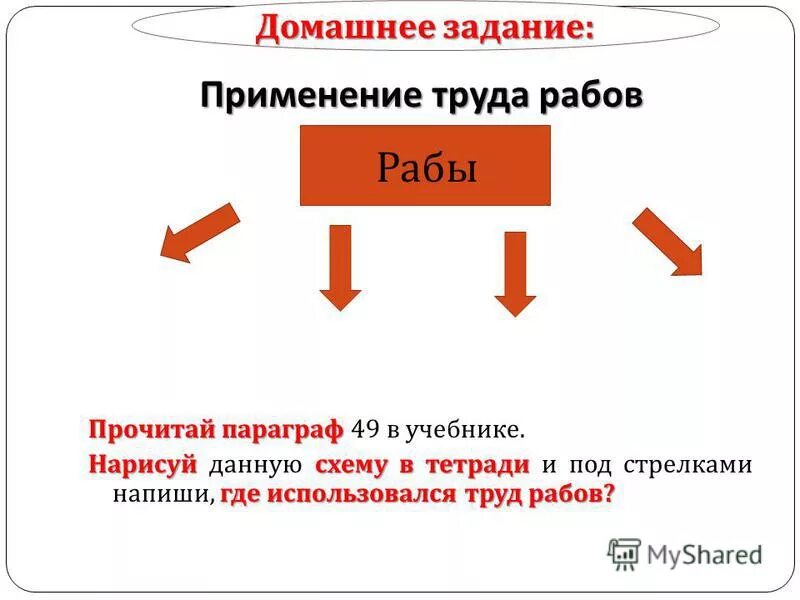 Домашнее задание:

Применение труда рабов

Рабы

Прочитай параграф 49 в учебнике.

Нарисуй данную схему в тетради и под стрелками напиши, где использовался труд рабов?

MyShared